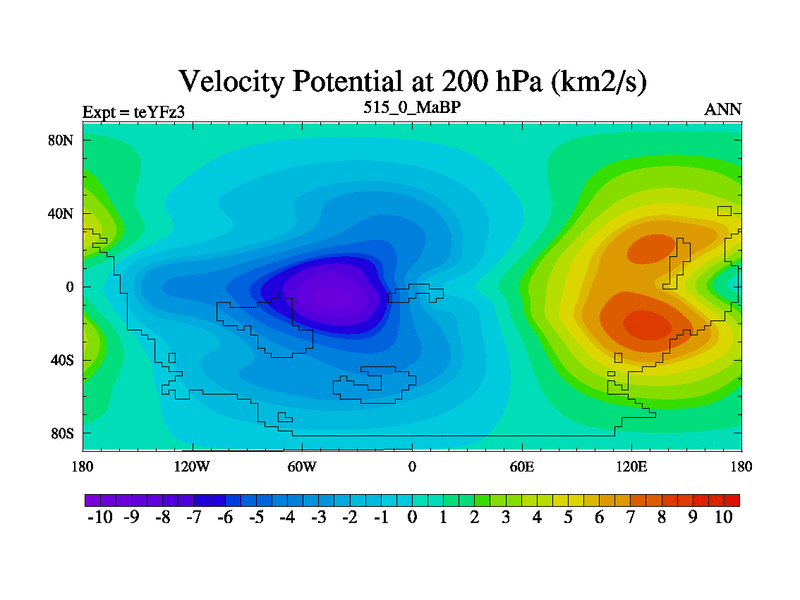 Velocity Potential at 200 hPa (km2/s)
Expt = teYFz3
515_0_MaBP
ANN

80N
40N
0
40S
80S

180
120W
60W
0
60E
120E
180

-10 -9 -8 -7 -6 -5 -4 -3 -2 -1 0 1 2 3 4 5 6 7 8 9 10